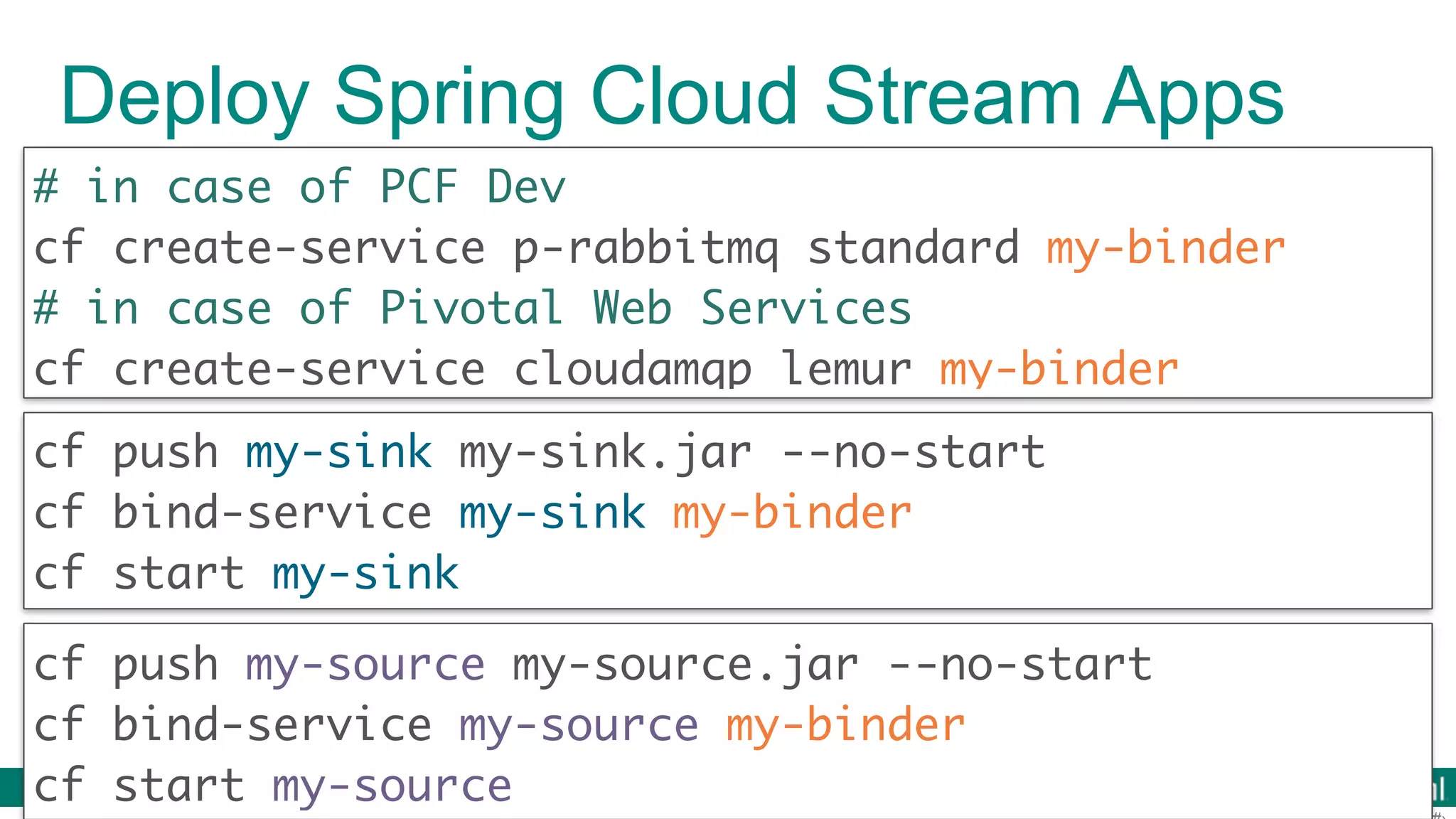 Deploy Spring Cloud Stream Apps

# in case of PCF Dev
cf create-service p-rabbitmq standard my-binder
# in case of Pivotal Web Services
cf create-service cloudamqp lemur my-binder

cf push my-sink my-sink.jar --no-start
cf bind-service my-sink my-binder
cf start my-sink

cf push my-source my-source.jar --no-start
cf bind-service my-source my-binder
cf start my-source